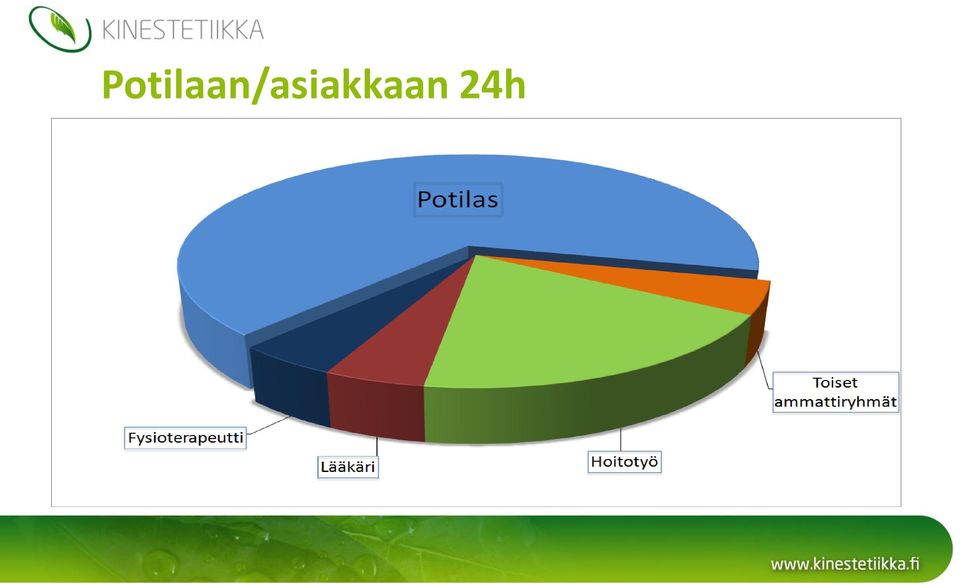 KINESTETIIKKA

Potilaan/asiakkaan 24h

Potilas

Toiset ammattiryhmät

Fysioterapeutti

Lääkäri

Hoitotyö

www.kinestetiikka.fi